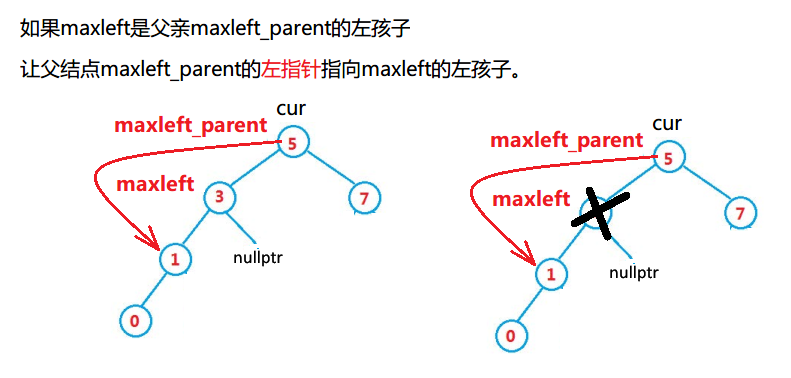 如果maxleft是父亲maxleft_parent的左孩子

让父结点maxleft_parent的左指针指向maxleft的左孩子。

cur
maxleft_parent
5
maxleft
3
7
1
nullptr
0

cur
maxleft_parent
5
maxleft
7
1
nullptr
0